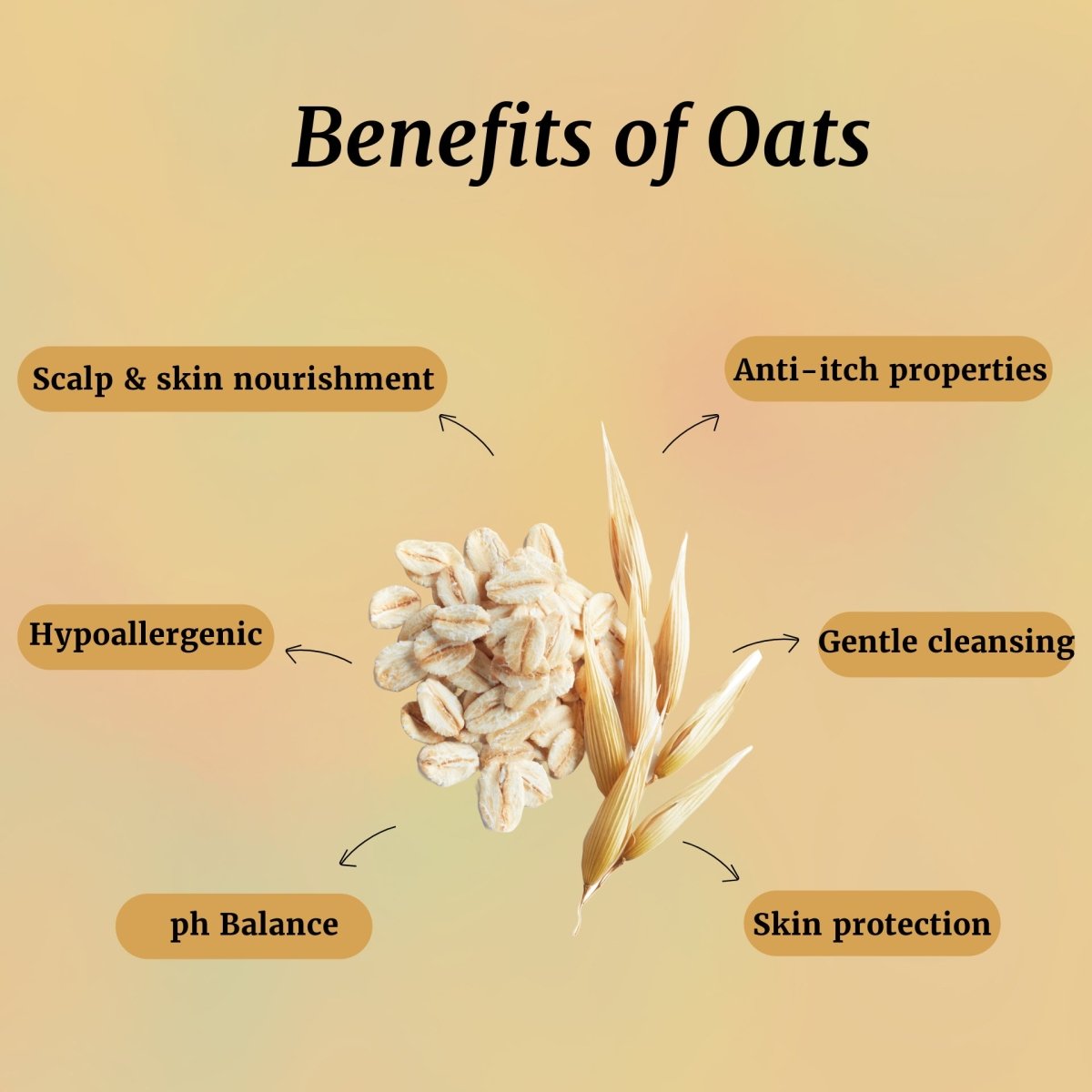 Benefits of Oats

Scalp & skin nourishment

Anti-itch properties

Hypoallergenic

Gentle cleansing

ph Balance

Skin protection